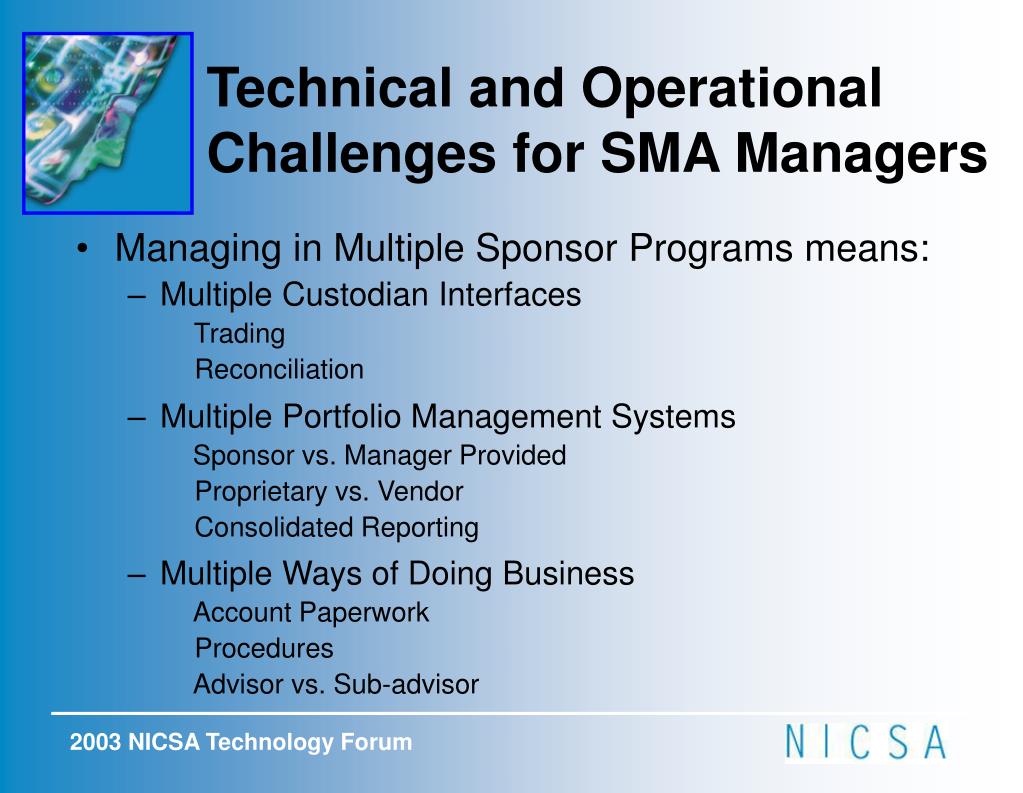 Technical and Operational Challenges for SMA Managers

• Managing in Multiple Sponsor Programs means:
– Multiple Custodian Interfaces
Trading
Reconciliation
– Multiple Portfolio Management Systems
Sponsor vs. Manager Provided
Proprietary vs. Vendor
Consolidated Reporting
– Multiple Ways of Doing Business
Account Paperwork
Procedures
Advisor vs. Sub-advisor

2003 NICSA Technology Forum

NICSA